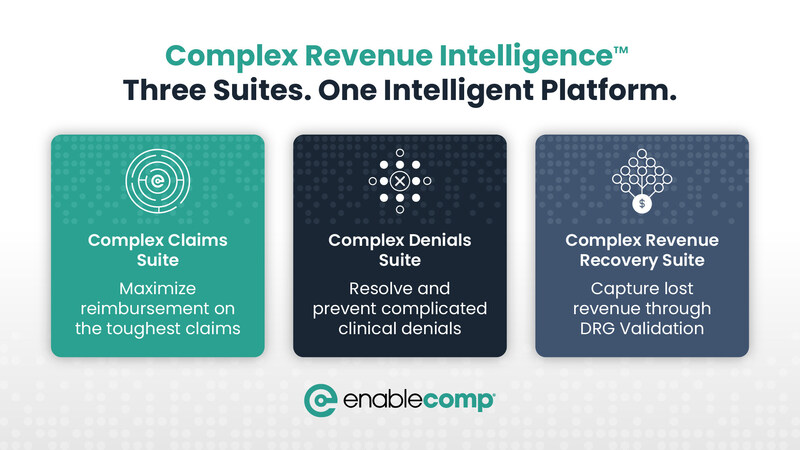 Complex Revenue Intelligence™
Three Suites. One Intelligent Platform.

Complex Claims Suite

Maximize reimbursement on the toughest claims

Complex Denials Suite

Resolve and prevent complicated clinical denials

Complex Revenue Recovery Suite

Capture lost revenue through DRG Validation

enablecomp